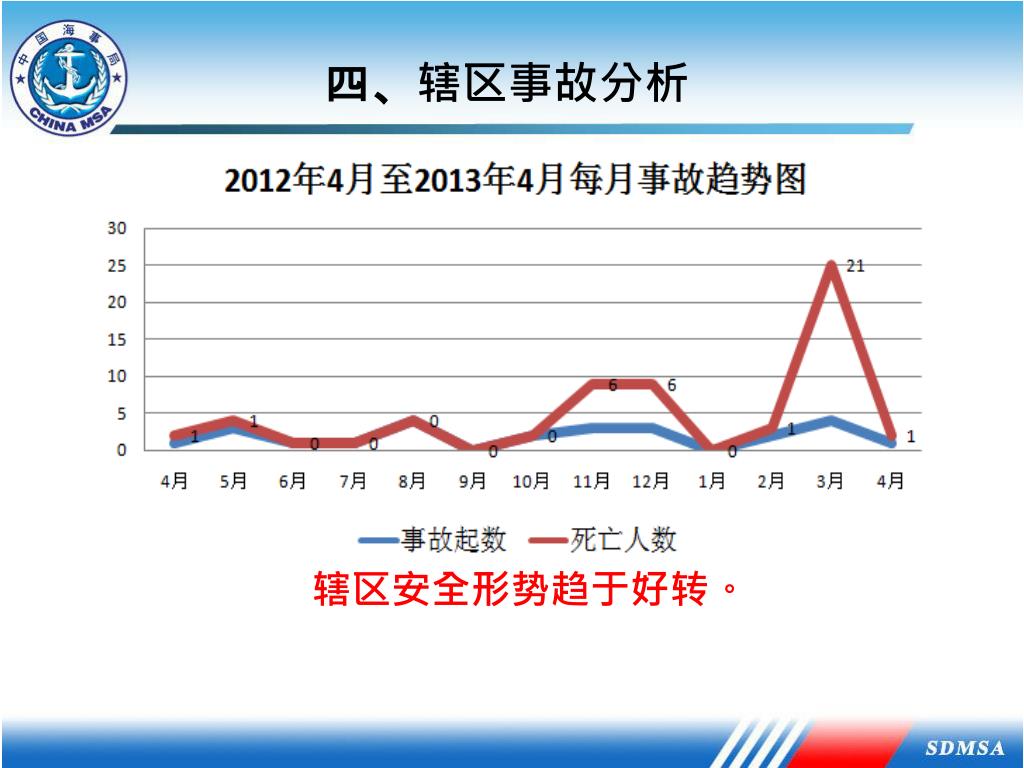 中国海事局
CHINA MSA

四、辖区事故分析

2012年4月至2013年4月每月事故趋势图

30
25
20
15
10
5
0

1
1
0
0
0
0
0
6
6
0
1
21
1

4月 5月 6月 7月 8月 9月 10月 11月 12月 1月 2月 3月 4月

事故起数 死亡人数

辖区安全形势趋于好转。

SDMSA